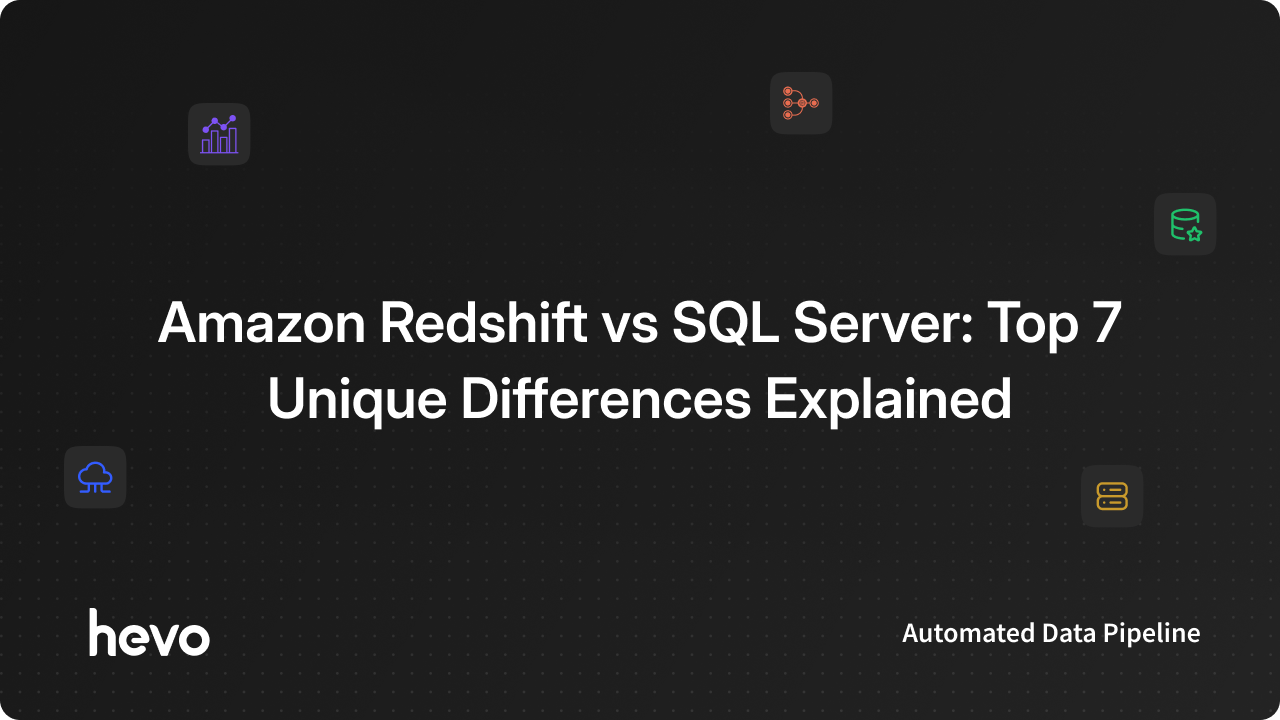 Amazon Redshift vs SQL Server: Top 7 Unique Differences Explained

hevo

Automated Data Pipeline